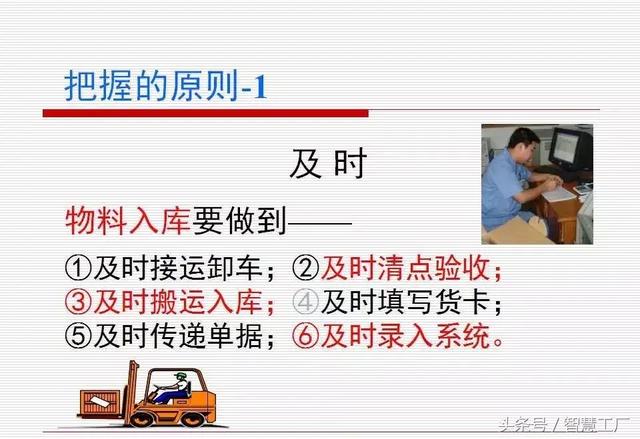 把握的原则-1

及 时

物料入库要做到——

①及时接运卸车；②及时清点验收；
③及时搬运入库；④及时填写货卡；
⑤及时传递单据；⑥及时录入系统。

头条号 / 智慧工厂